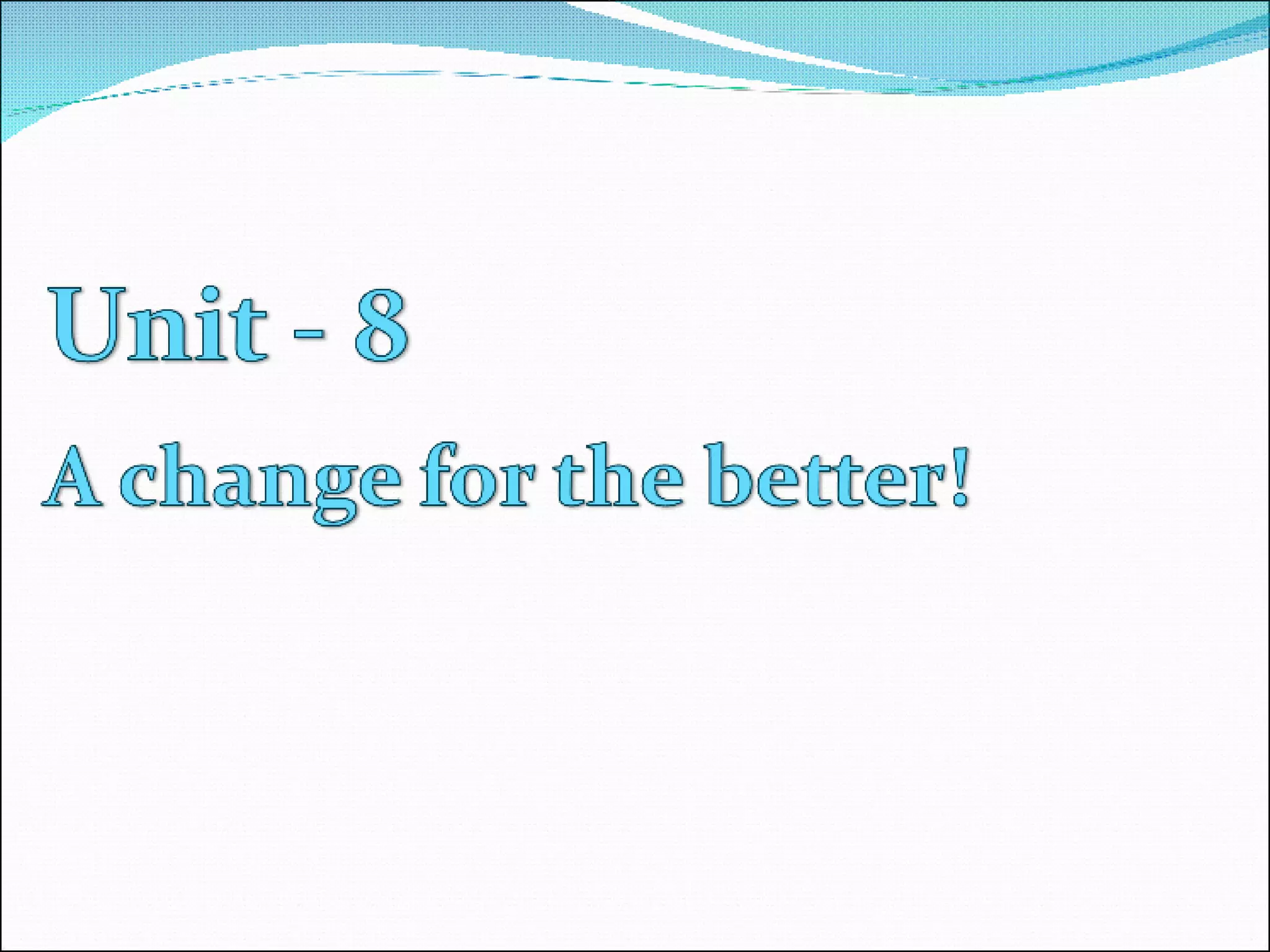 Unit - 8

A change for the better!